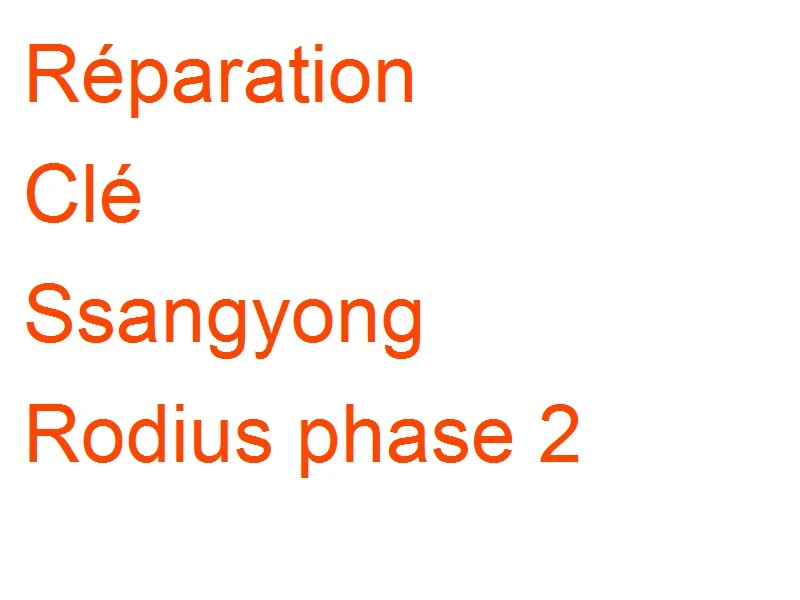 Réparation
Clé
Ssangyong
Rodius phase 2